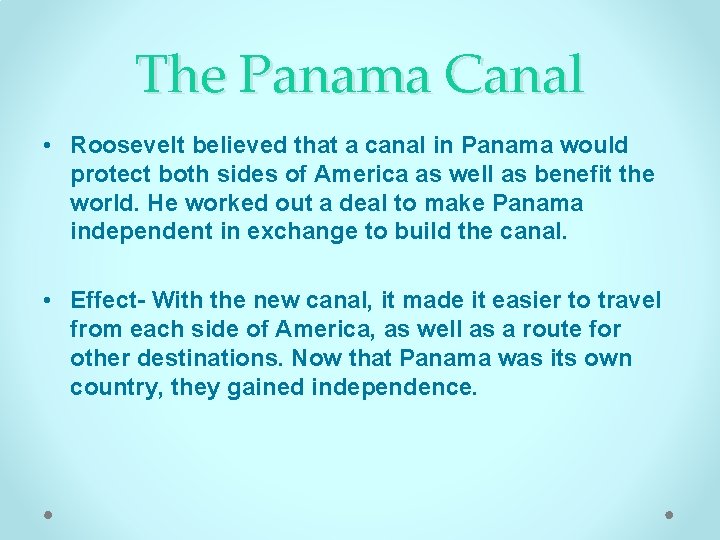 The Panama Canal

• Roosevelt believed that a canal in Panama would protect both sides of America as well as benefit the world. He worked out a deal to make Panama independent in exchange to build the canal.

• Effect- With the new canal, it made it easier to travel from each side of America, as well as a route for other destinations. Now that Panama was its own country, they gained independence.